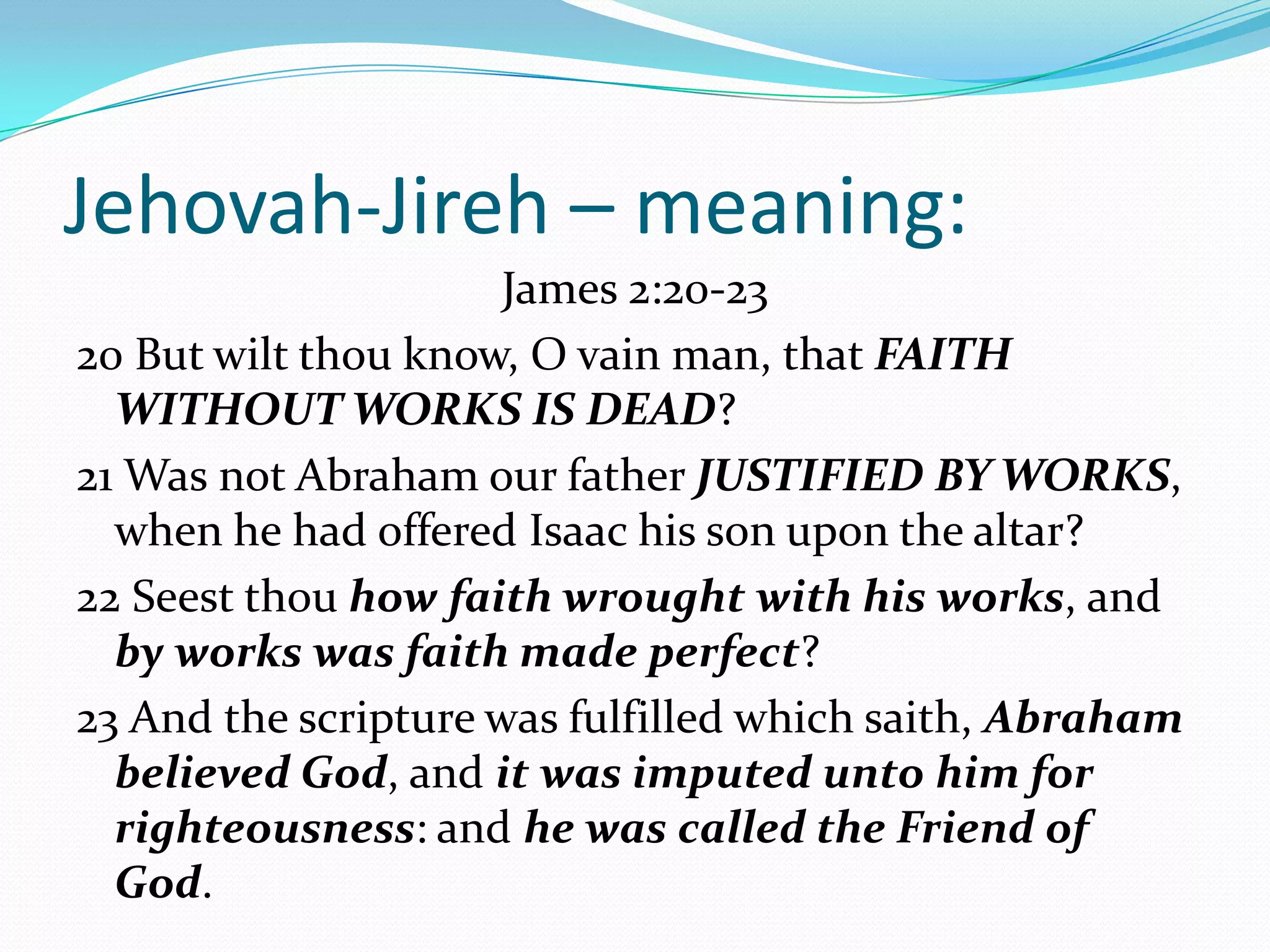 Jehovah-Jireh – meaning:

James 2:20-23

20 But wilt thou know, O vain man, that FAITH WITHOUT WORKS IS DEAD?

21 Was not Abraham our father JUSTIFIED BY WORKS, when he had offered Isaac his son upon the altar?

22 Seest thou how faith wrought with his works, and by works was faith made perfect?

23 And the scripture was fulfilled which saith, Abraham believed God, and it was imputed unto him for righteousness: and he was called the Friend of God.